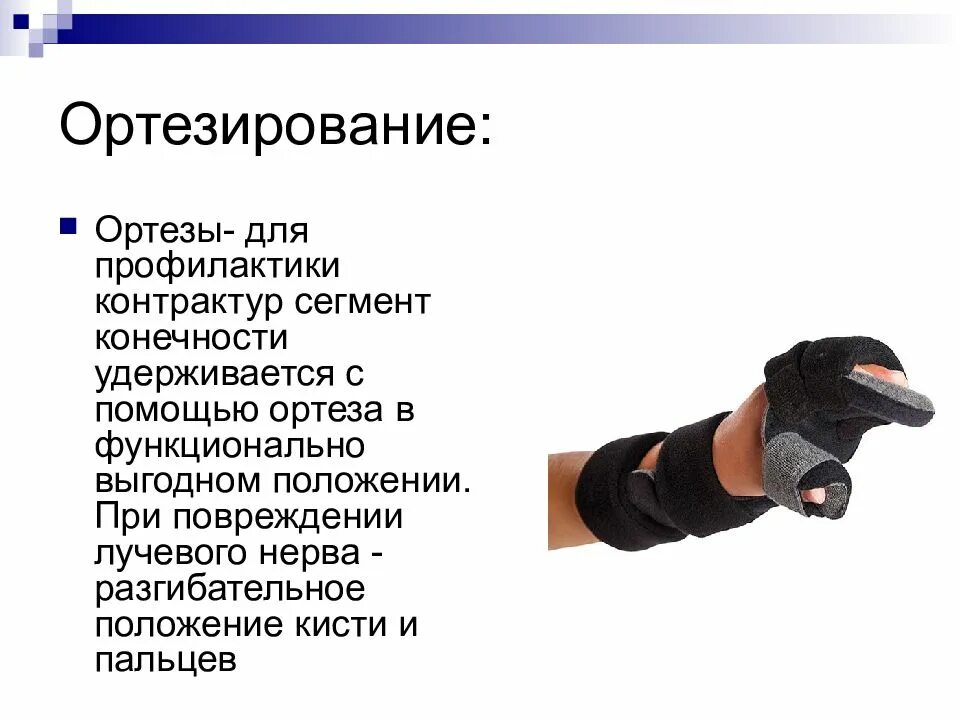 Ортезирование:

Ортезы- для профилактики контрактур сегмент конечности удерживается с помощью ортеза в функционально выгодном положении. При повреждении лучевого нерва - разгибательное положение кисти и пальцев